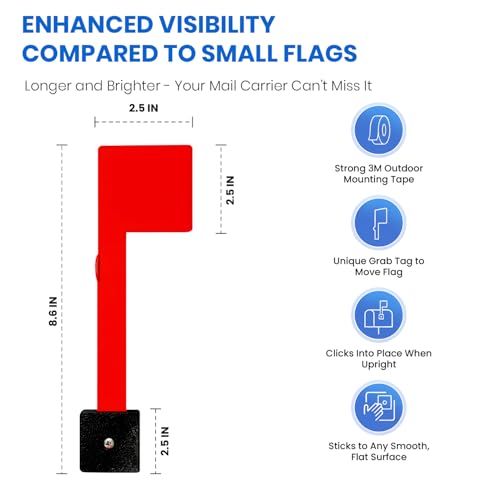 ENHANCED VISIBILITY COMPARED TO SMALL FLAGS

Longer and Brighter - Your Mail Carrier Can't Miss It

2.5 IN

2.5 IN

8.6 IN

2.5 IN

Strong 3M Outdoor Mounting Tape

Unique Grab Tag to Move Flag

Clicks Into Place When Upright

Sticks to Any Smooth, Flat Surface